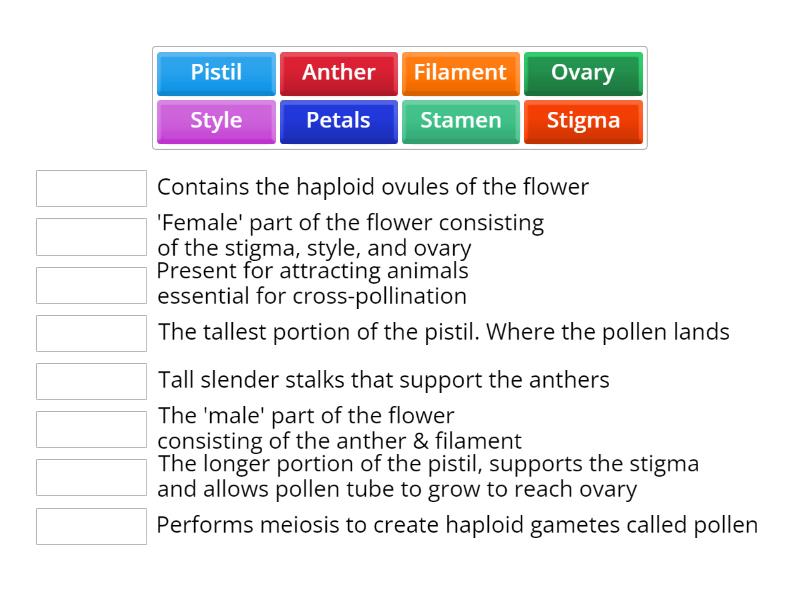 Pistil
Anther
Filament
Ovary
Style
Petals
Stamen
Stigma

Contains the haploid ovules of the flower

'Female' part of the flower consisting of the stigma, style, and ovary

Present for attracting animals essential for cross-pollination

The tallest portion of the pistil. Where the pollen lands

Tall slender stalks that support the anthers

The 'male' part of the flower consisting of the anther & filament

The longer portion of the pistil, supports the stigma and allows pollen tube to grow to reach ovary

Performs meiosis to create haploid gametes called pollen